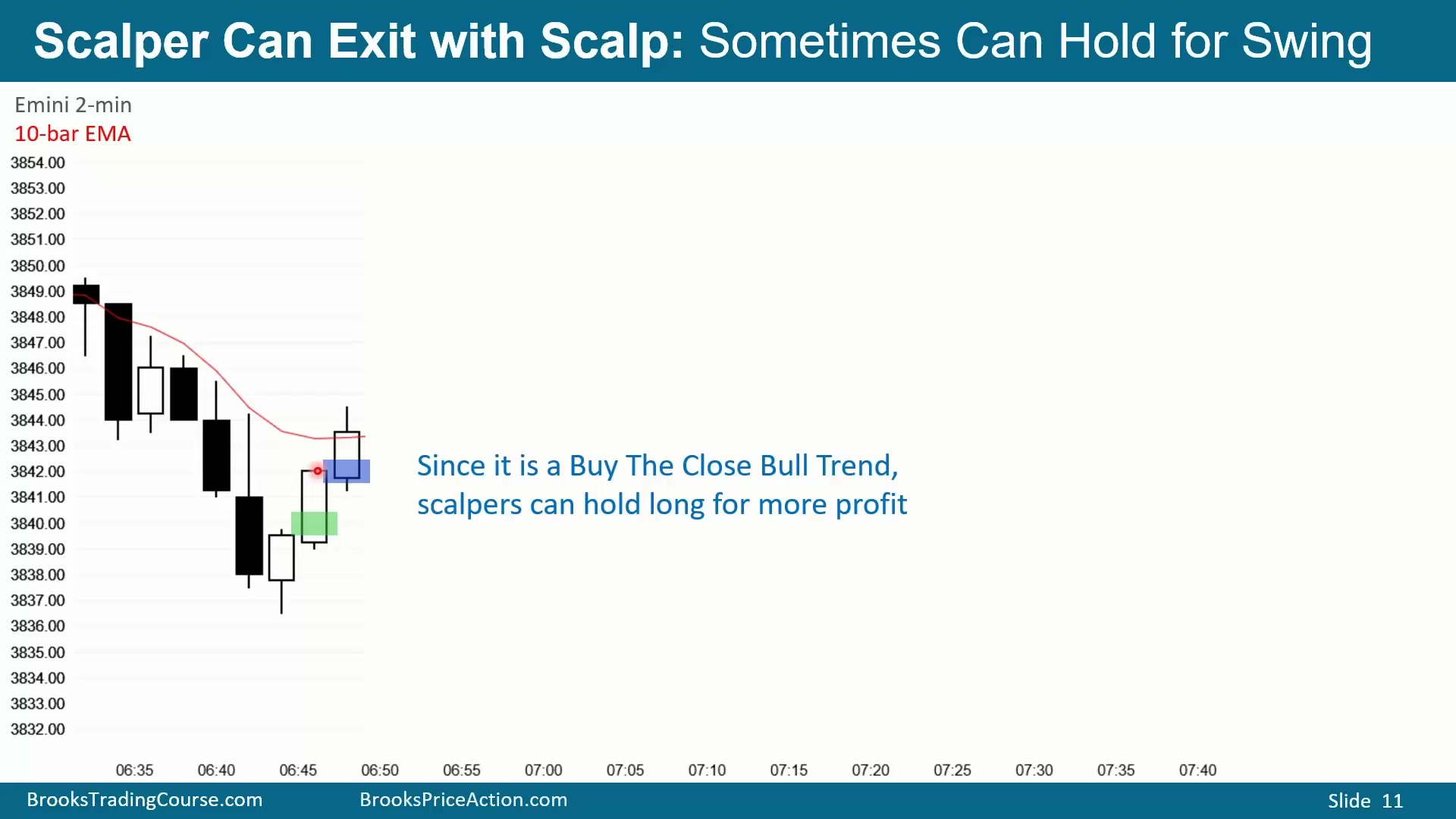 Scalper Can Exit with Scalp: Sometimes Can Hold for Swing

Emini 2-min
10-bar EMA

3854.00
3853.00
3852.00
3851.00
3850.00
3849.00
3848.00
3847.00
3846.00
3845.00
3844.00
3843.00
3842.00
3841.00
3840.00
3839.00
3838.00
3837.00
3836.00
3835.00
3834.00
3833.00
3832.00

Since it is a Buy The Close Bull Trend, scalpers can hold long for more profit

06:35 06:40 06:45 06:50 06:55 07:00 07:05 07:10 07:15 07:20 07:25 07:30 07:35 07:40

BrooksTradingCourse.com BrooksPriceAction.com Slide 11